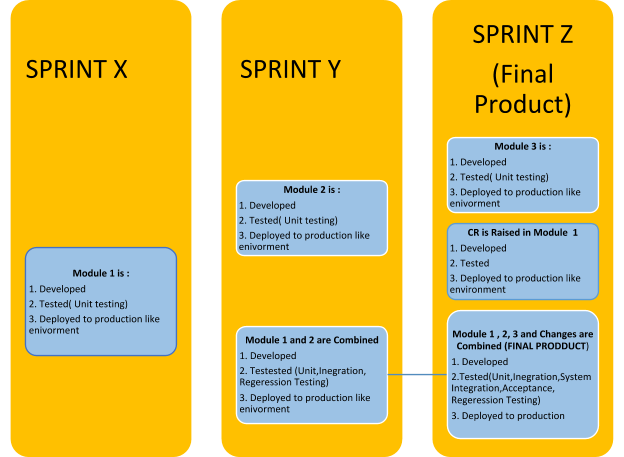 SPRINT X

Module 1 is :
1. Developed
2. Tested( Unit testing)
3. Deployed to production like enivorment

SPRINT Y

Module 2 is :
1. Developed
2. Tested( Unit testing)
3. Deployed to production like enivorment

Module 1 and 2 are Combined
1. Developed
2. Testested (Unit,Inegration, Regeression Testing)
3. Deployed to production like enivorment

SPRINT Z

(Final Product)

Module 3 is :
1. Developed
2. Tested( Unit testing)
3. Deployed to production like enivorment

CR is Raised in Module 1
1. Developed
2. Tested
3. Deployed to production like environment

Module 1 , 2, 3 and Changes are Combined (FINAL PRODDUCT)
1. Developed
2.Tested(Unit,Inegration,System Integration,Acceptance, Regeression Testing)
3. Deployed to production